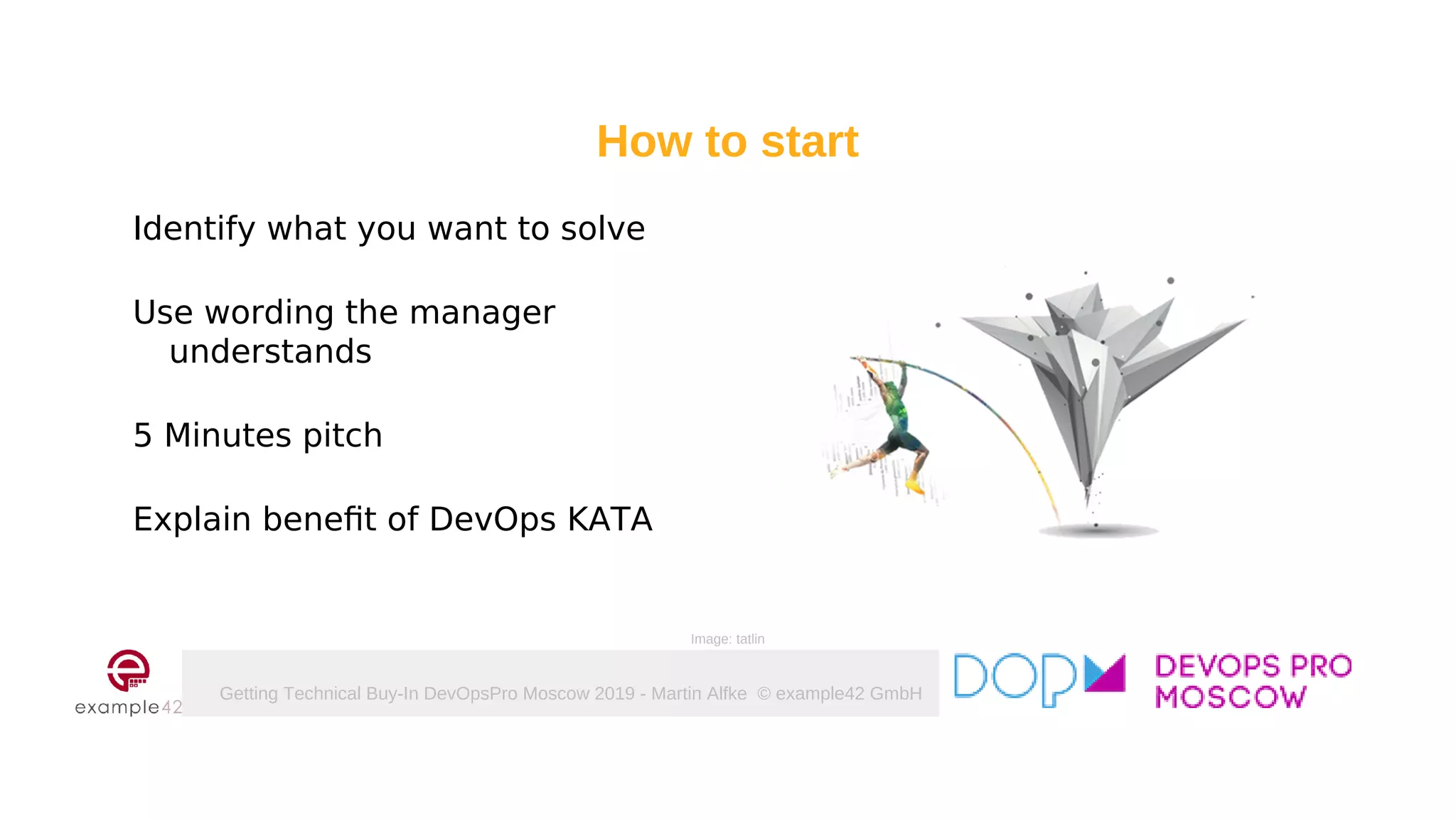 How to start

Identify what you want to solve

Use wording the manager understands

5 Minutes pitch

Explain benefit of DevOps KATA

Image: tatlin

example42

Getting Technical Buy-In DevOpsPro Moscow 2019 - Martin Alfke © example42 GmbH

DOP

DEVOPS PRO MOSCOW